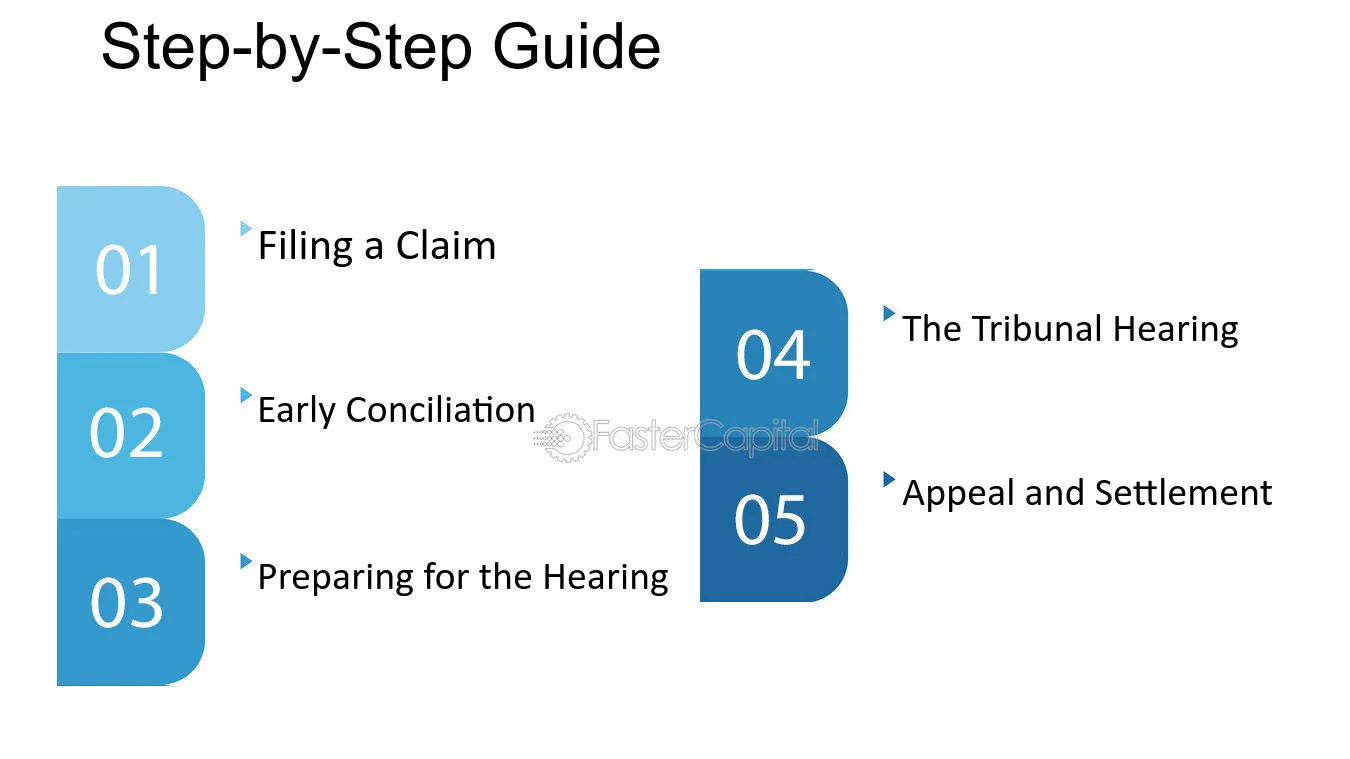 Step-by-Step Guide

01

Filing a Claim

02

Early Conciliation

03

Preparing for the Hearing

04

The Tribunal Hearing

05

Appeal and Settlement

FasterCapital